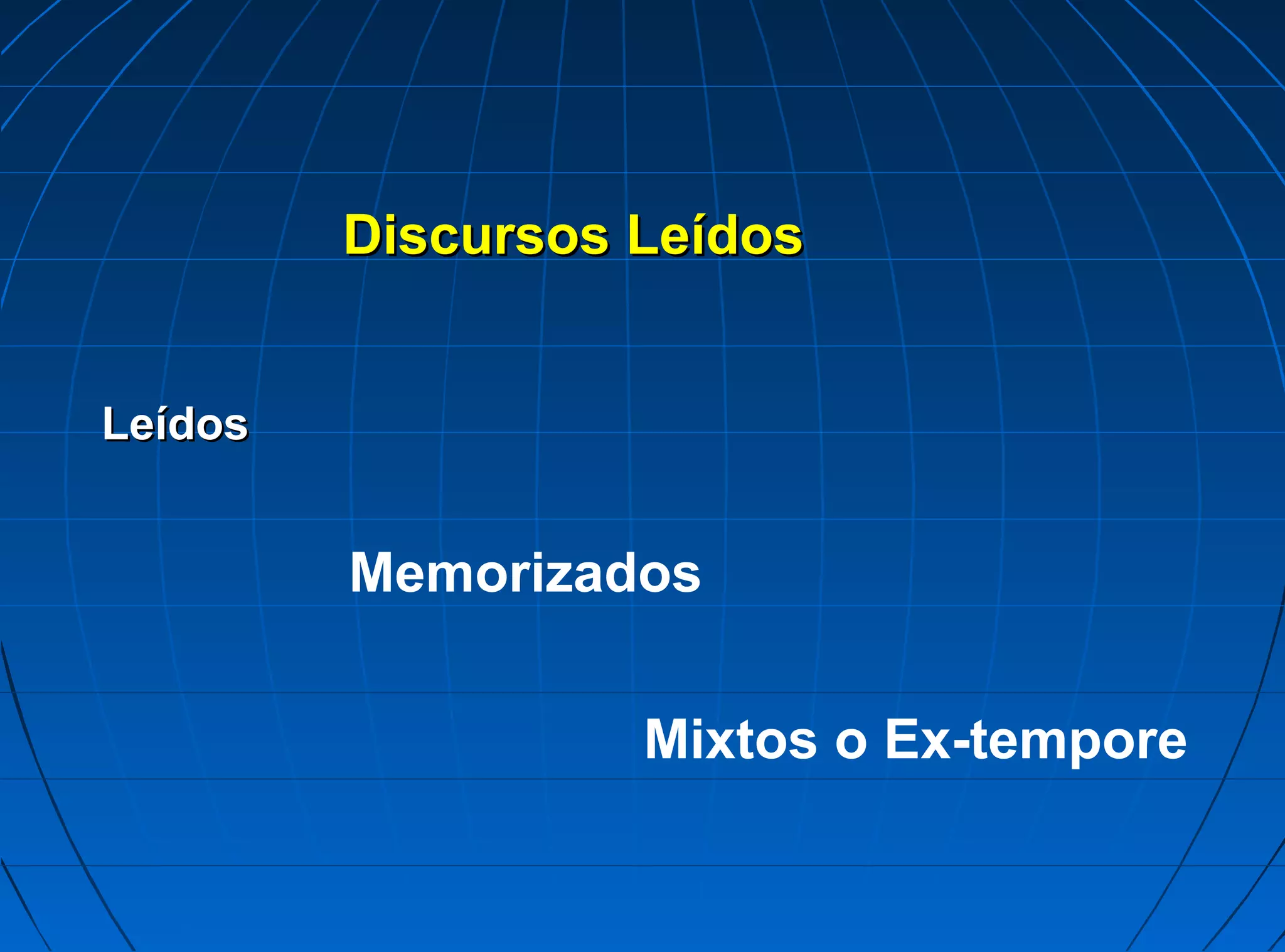 Discursos Leídos

Leídos

Memorizados

Mixtos o Ex-tempore